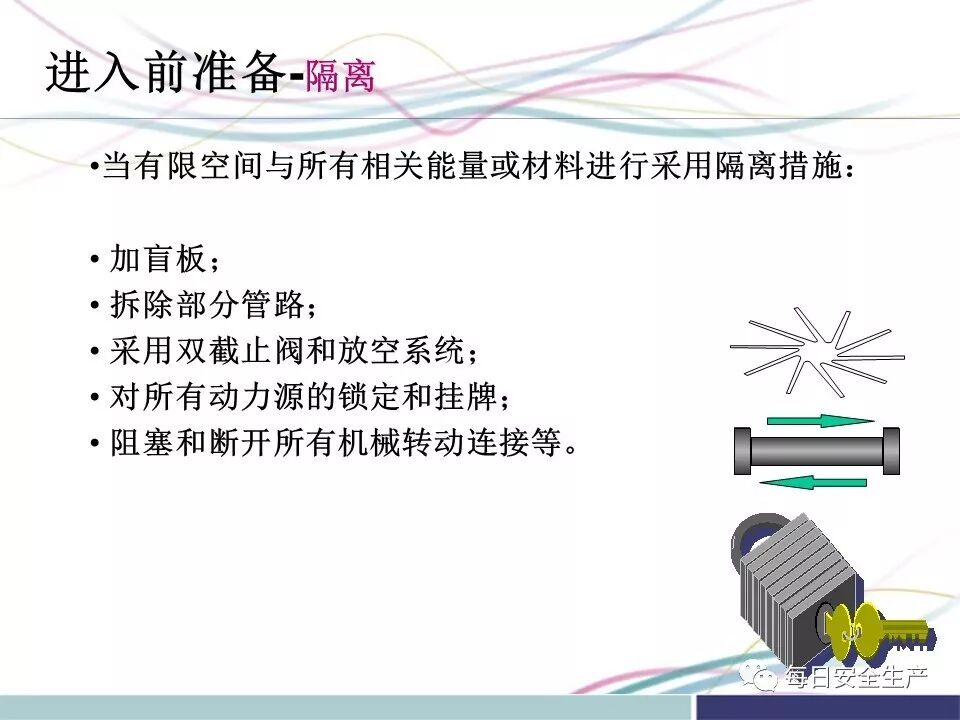 进入前准备-隔离

•当有限空间与所有相关能量或材料进行采用隔离措施：

• 加盲板；
• 拆除部分管路；
• 采用双截止阀和放空系统；
• 对所有动力源的锁定和挂牌；
• 阻塞和断开所有机械转动连接等。

每日安全生产